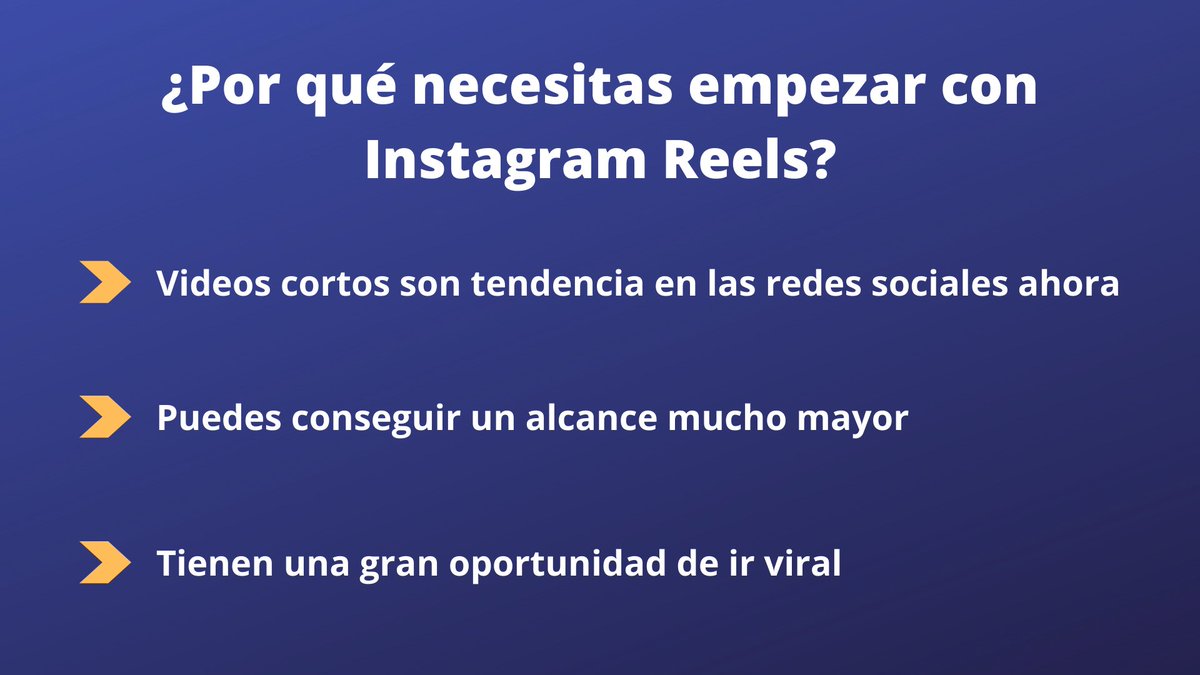 ¿Por qué necesitas empezar con Instagram Reels?

Videos cortos son tendencia en las redes sociales ahora

Puedes conseguir un alcance mucho mayor

Tienen una gran oportunidad de ir viral